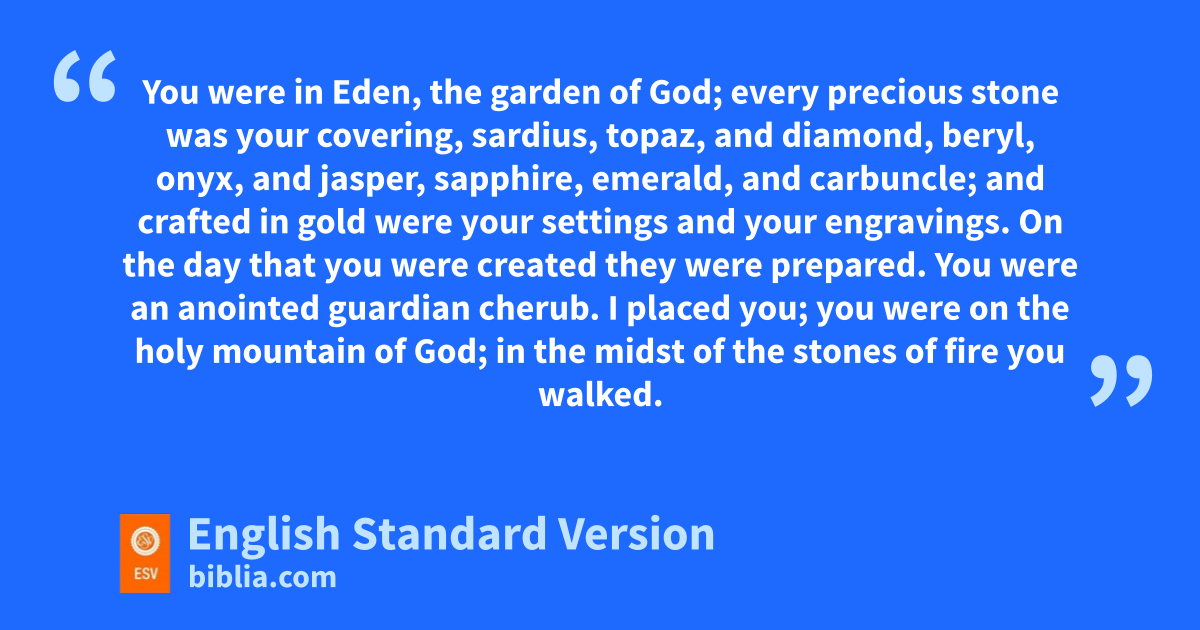 “ You were in Eden, the garden of God; every precious stone was your covering, sardius, topaz, and diamond, beryl, onyx, and jasper, sapphire, emerald, and carbuncle; and crafted in gold were your settings and your engravings. On the day that you were created they were prepared. You were an anointed guardian cherub. I placed you; you were on the holy mountain of God; in the midst of the stones of fire you walked. ”

ESV

English Standard Version
biblia.com